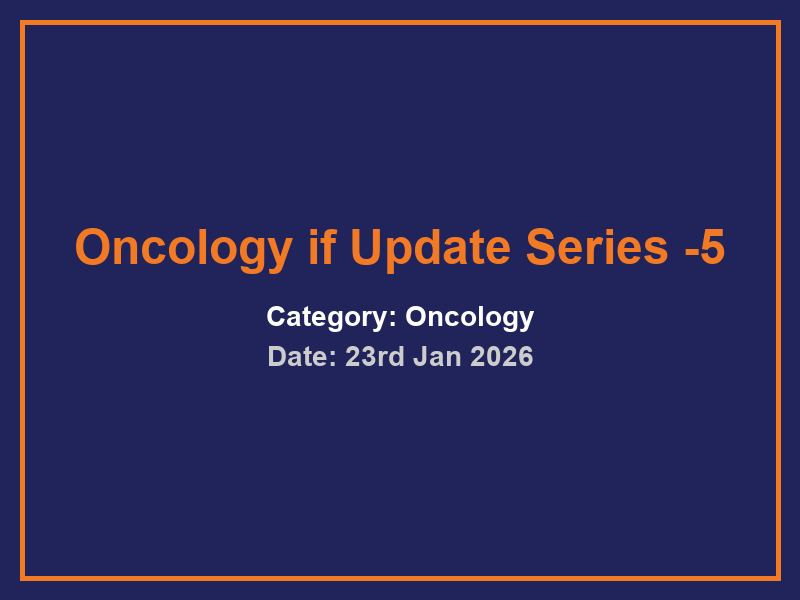 Oncology if Update Series -5

Category: Oncology

Date: 23rd Jan 2026